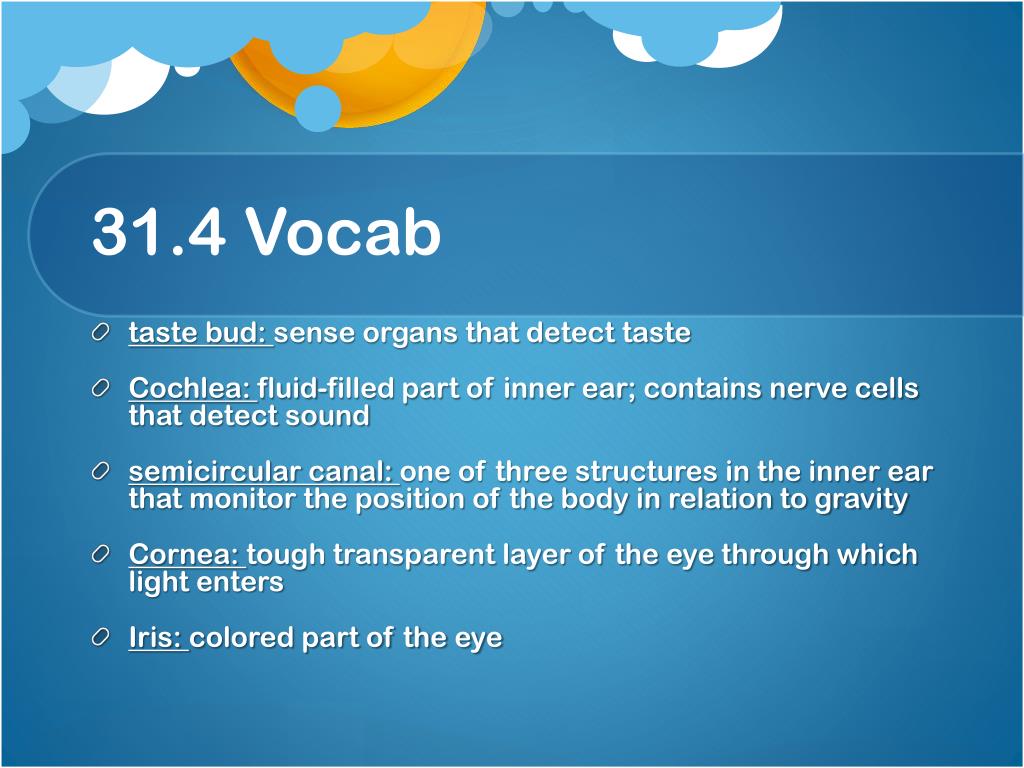 31.4 Vocab

taste bud: sense organs that detect taste

Cochlea: fluid-filled part of inner ear; contains nerve cells that detect sound

semicircular canal: one of three structures in the inner ear that monitor the position of the body in relation to gravity

Cornea: tough transparent layer of the eye through which light enters

Iris: colored part of the eye